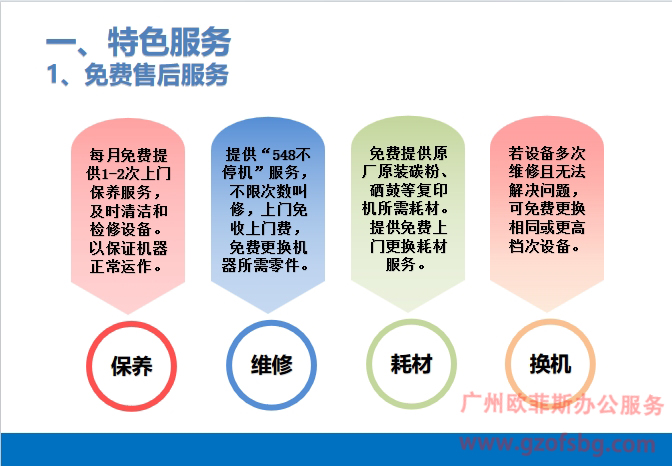 一、特色服务
1、免费售后服务

每月免费提供1-2次上门保养服务，及时清洁和检修设备。以保证机器正常运作。

提供“548不停机”服务，不限次数叫修，上门免收上门费，免费更换机器所需零件。

免费提供原厂原装碳粉、硒鼓等复印机所需耗材。提供免费上门更换耗材服务。

若设备多次维修且无法解决问题，可免费更换相同或更高档次设备。

保养

维修

耗材

换机

广州欧菲斯办公服务
www.gzofsbg.com